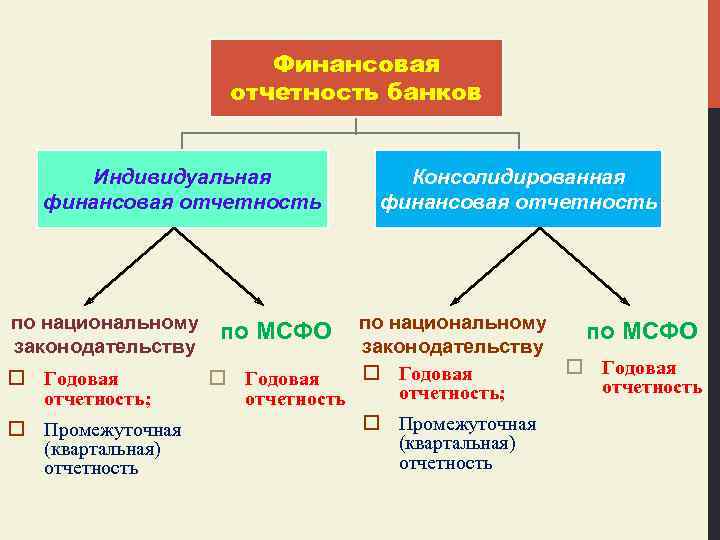 Финансовая отчетность банков

Индивидуальная финансовая отчетность

Консолидированная финансовая отчетность

по национальному законодательству

□ Годовая отчетность;

□ Промежуточная (квартальная) отчетность

по МСФО

□ Годовая отчетность

по национальному законодательству

□ Годовая отчетность;

□ Промежуточная (квартальная) отчетность

по МСФО

□ Годовая отчетность